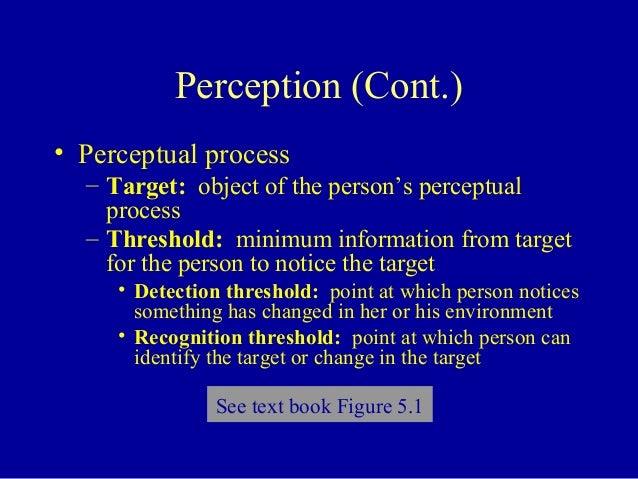 Perception (Cont.)

• Perceptual process
– Target: object of the person's perceptual process
– Threshold: minimum information from target for the person to notice the target
• Detection threshold: point at which person notices something has changed in her or his environment
• Recognition threshold: point at which person can identify the target or change in the target

See text book Figure 5.1